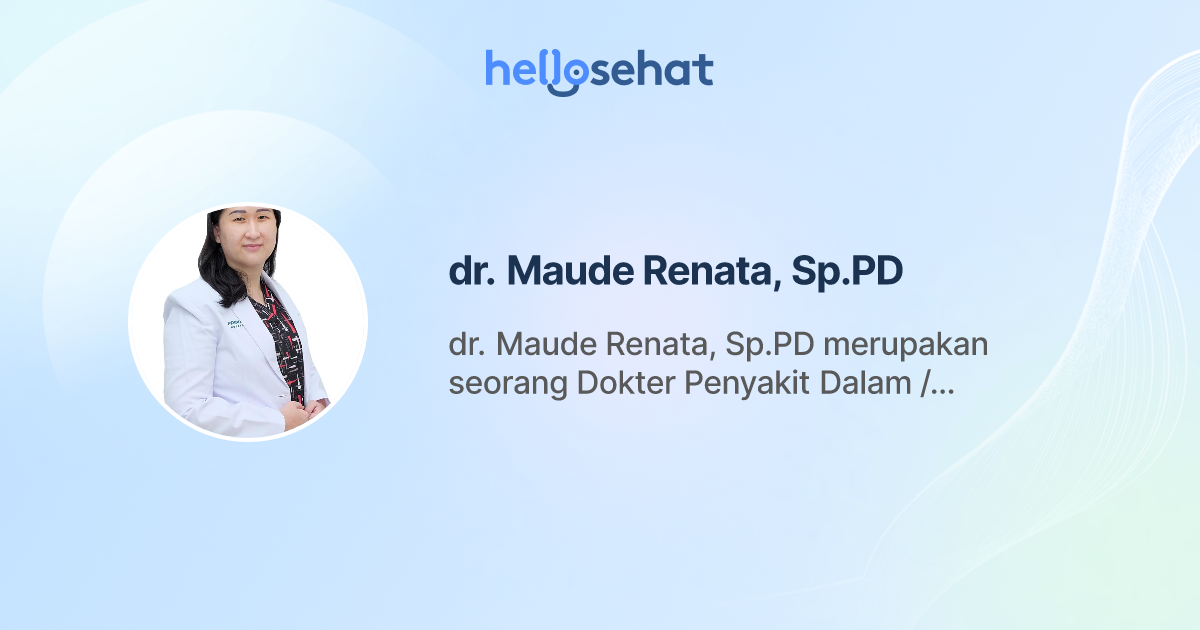 hellosehat

dr. Maude Renata, Sp.PD

dr. Maude Renata, Sp.PD merupakan seorang Dokter Penyakit Dalam /...